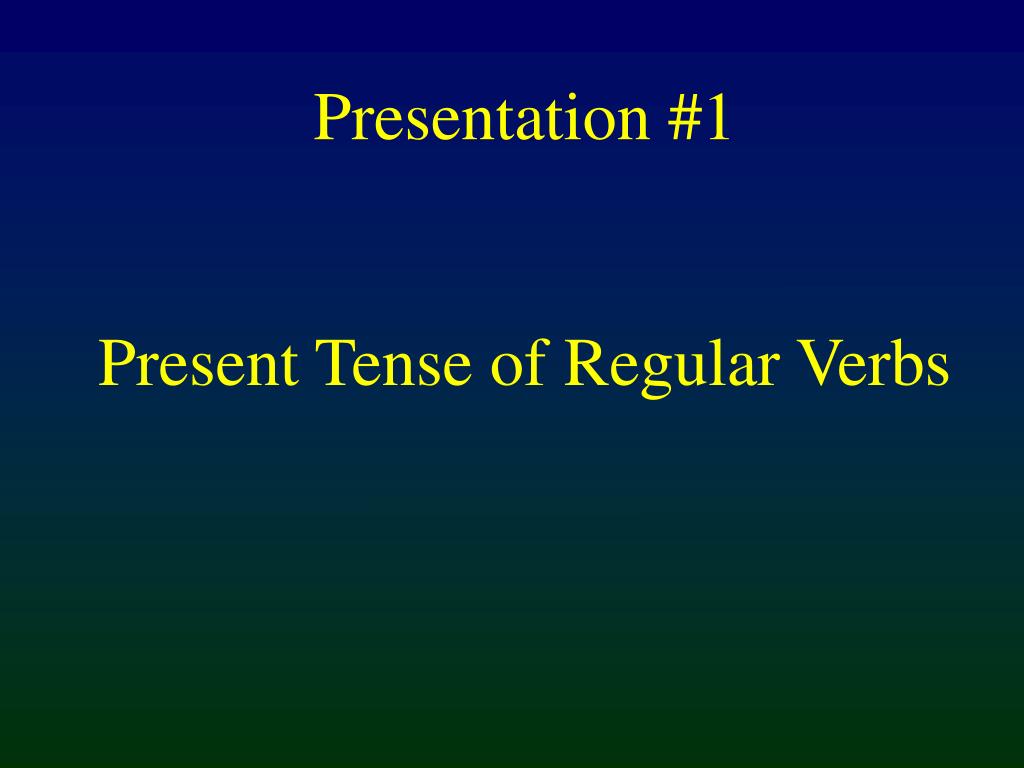 Presentation #1

Present Tense of Regular Verbs